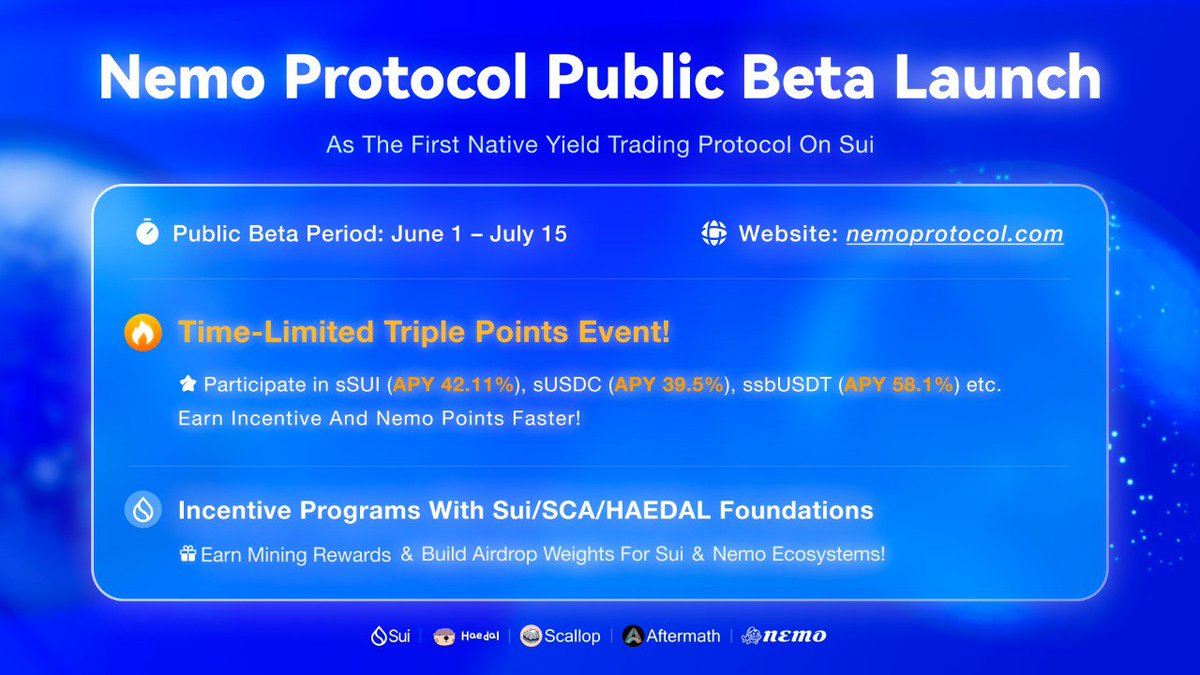 Nemo Protocol Public Beta Launch

As The First Native Yield Trading Protocol On Sui

Public Beta Period: June 1 – July 15

Website: nemoprotocol.com

Time-Limited Triple Points Event!

Participate in sSUI (APY 42.11%), sUSDC (APY 39.5%), ssbUSDT (APY 58.1%) etc. Earn Incentive And Nemo Points Faster!

Incentive Programs With Sui/SCA/HAEDAL Foundations

Earn Mining Rewards & Build Airdrop Weights For Sui & Nemo Ecosystems!

Sui | Haedal | Scallop | Aftermath | NEMO